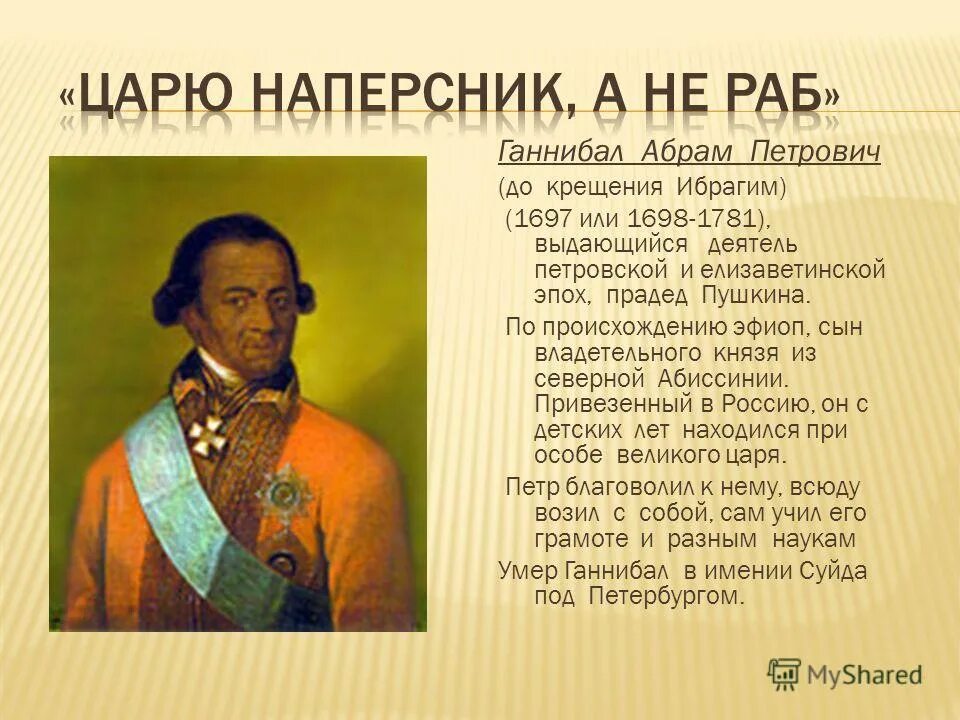 «ЦАРЮ НАПЕРСНИК, А НЕ РАБ»

Ганнибал Абрам Петрович

(до крещения Ибрагим)

(1697 или 1698-1781), выдающийся деятель петровской и елизаветинской эпох, прадед Пушкина.

По происхождению эфиоп, сын владетельного князя из северной Абиссинии. Привезенный в Россию, он с детских лет находился при особе великого царя.

Петр благоволил к нему, всюду возил с собой, сам учил его грамоте и разным наукам

Умер Ганнибал в имении Суйда под Петербургом.

MyShared